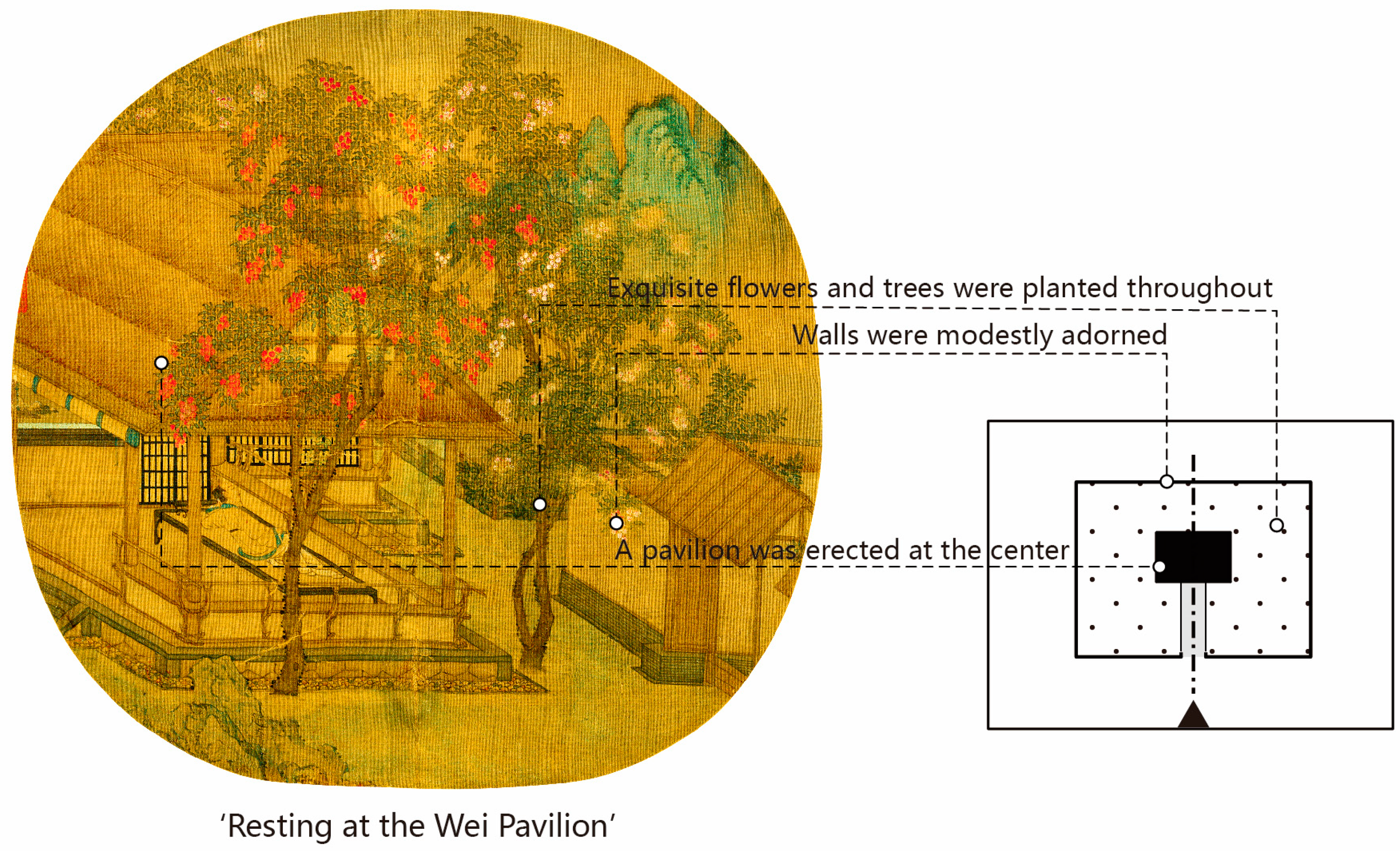 Exquisite flowers and trees were planted throughout

Walls were modestly adorned

A pavilion was erected at the center

‘Resting at the Wei Pavilion’